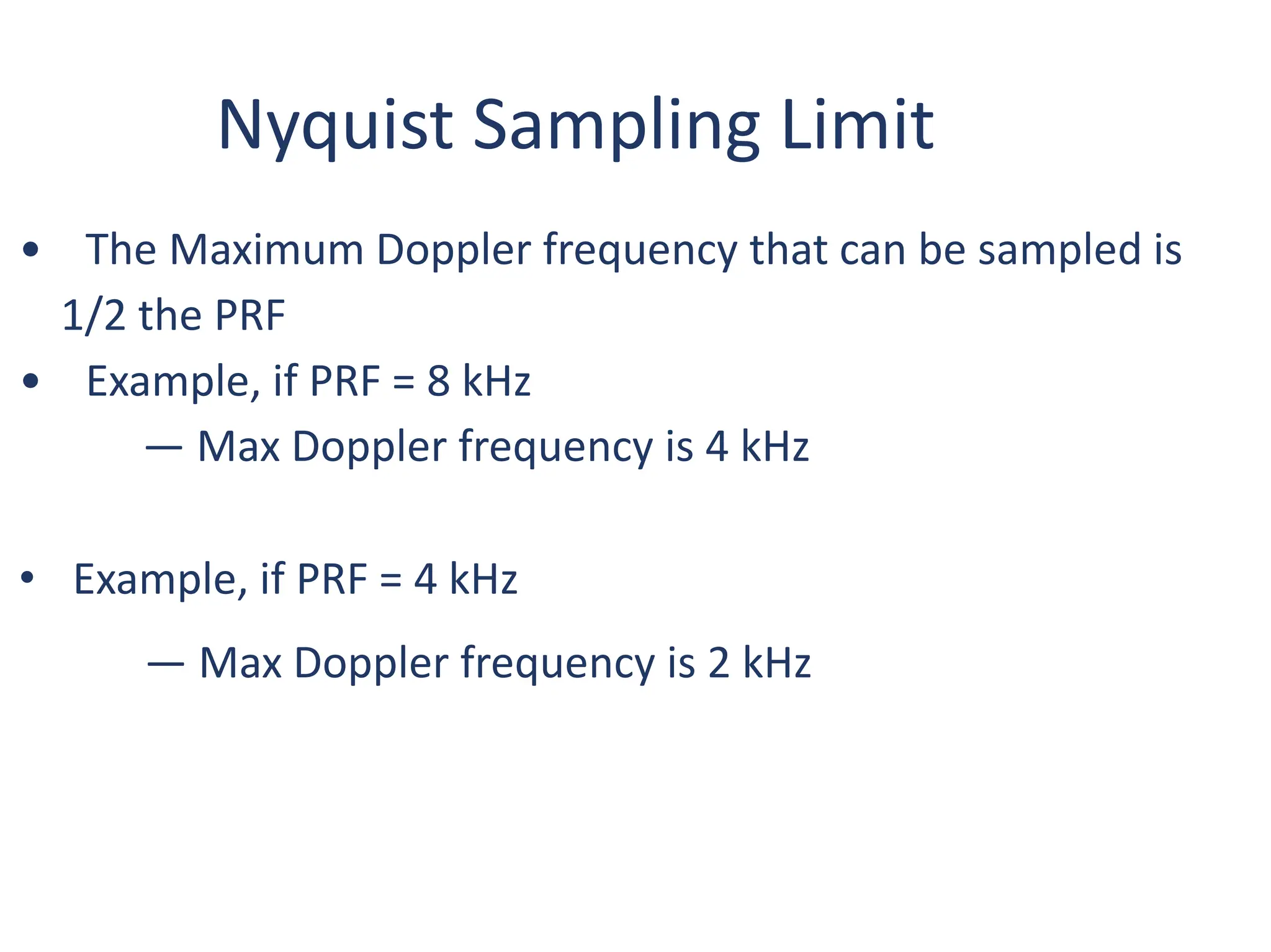 Nyquist Sampling Limit

• The Maximum Doppler frequency that can be sampled is 1/2 the PRF
• Example, if PRF = 8 kHz
— Max Doppler frequency is 4 kHz

• Example, if PRF = 4 kHz

— Max Doppler frequency is 2 kHz